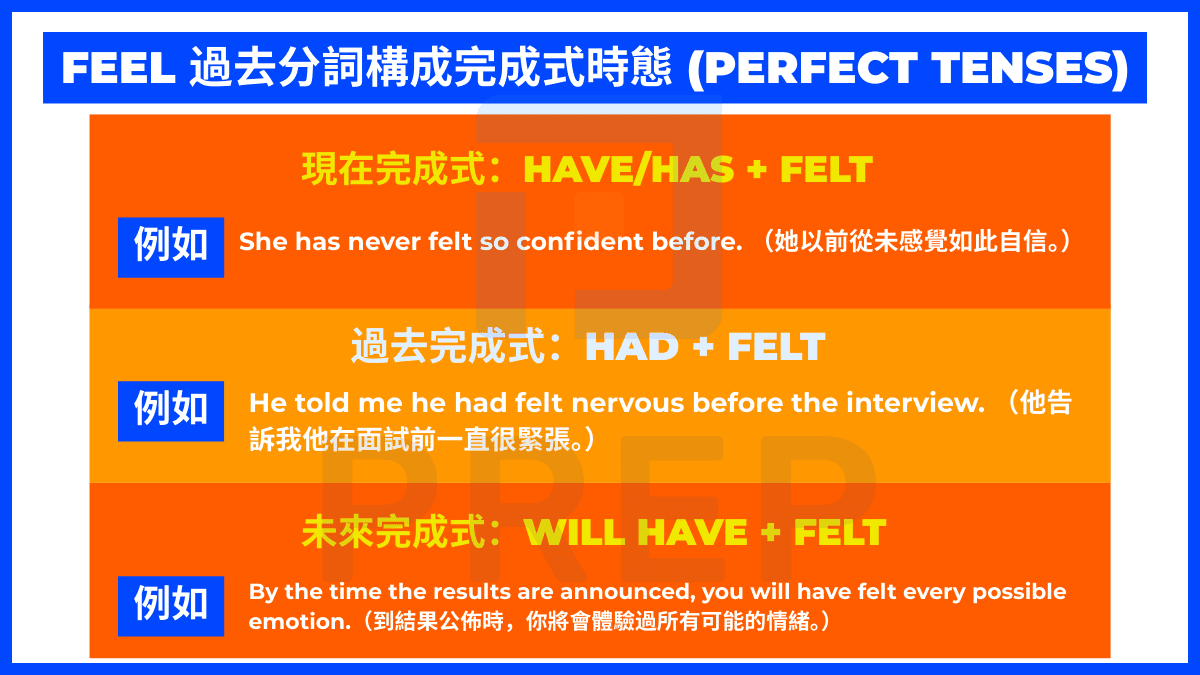 FEEL 過去分詞構成完成式時態 (PERFECT TENSES)

現在完成式：HAVE/HAS + FELT

例如 She has never felt so confident before.（她以前從未感覺如此自信。）

過去完成式：HAD + FELT

例如 He told me he had felt nervous before the interview.（他告訴我他在面試前一直很緊張。）

未來完成式：WILL HAVE + FELT

例如 By the time the results are announced, you will have felt every possible emotion.（到結果公佈時，你將會體驗過所有可能的情緒。）

PREP